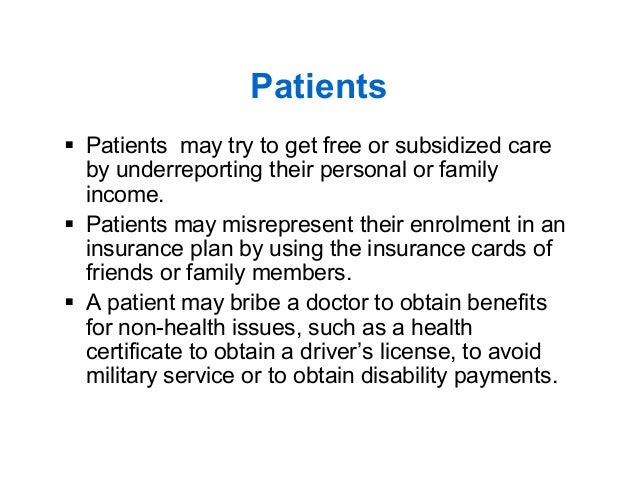 Patients

▪ Patients  may try to get free or subsidized care by underreporting their personal or family income.

▪ Patients may misrepresent their enrolment in an insurance plan by using the insurance cards of friends or family members.

▪ A patient may bribe a doctor to obtain benefits for non-health issues, such as a health certificate to obtain a driver's license, to avoid military service or to obtain disability payments.